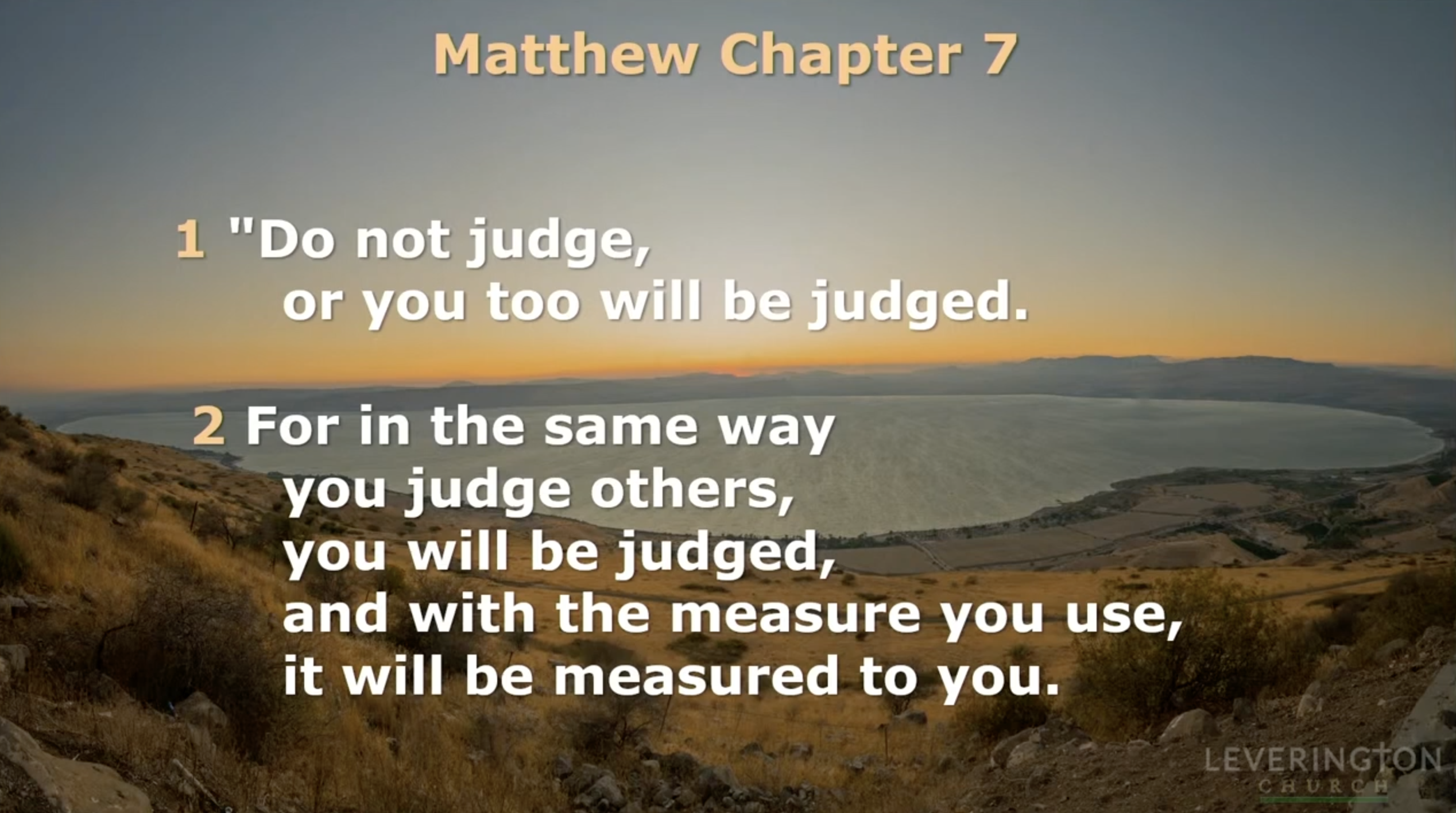 Matthew Chapter 7

1 "Do not judge, or you too will be judged.

2 For in the same way you judge others, you will be judged, and with the measure you use, it will be measured to you.

LEVERINGTON CHURCH